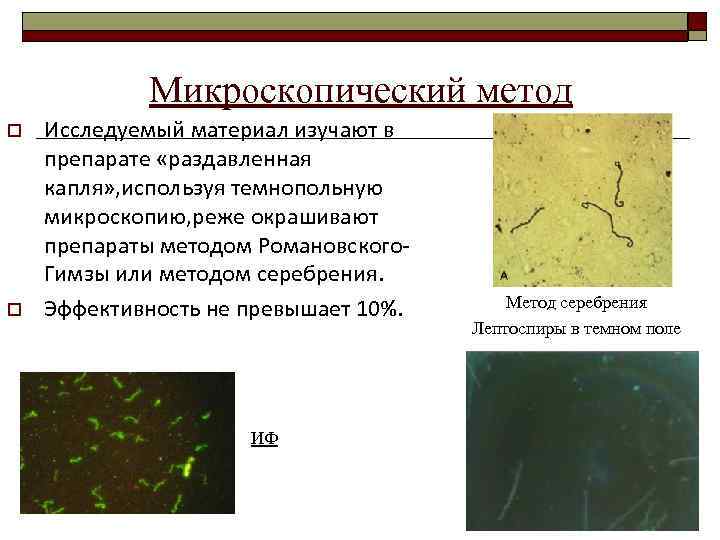 Микроскопический метод

Исследуемый материал изучают в препарате «раздавленная капля»,используя темнопольную микроскопию,реже окрашивают препараты методом Романовского-Гимзы или методом серебрения.

Эффективность не превышает 10%.

A

Метод серебрения

Лептоспиры в темном поле

ИФ